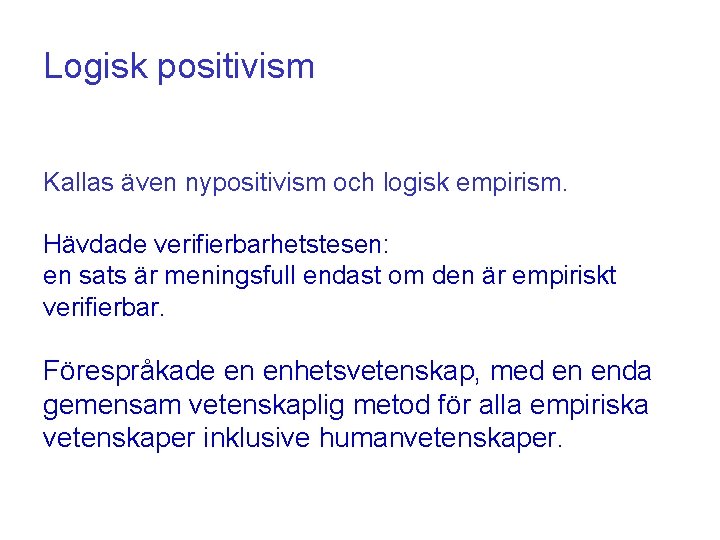 Logisk positivism

Kallas även nypositivism och logisk empirism.

Hävdade verifierbarhetstesen:
en sats är meningsfull endast om den är empiriskt verifierbar.

Förespråkade en enhetsvetenskap, med en enda gemensam vetenskaplig metod för alla empiriska vetenskaper inklusive humanvetenskaper.